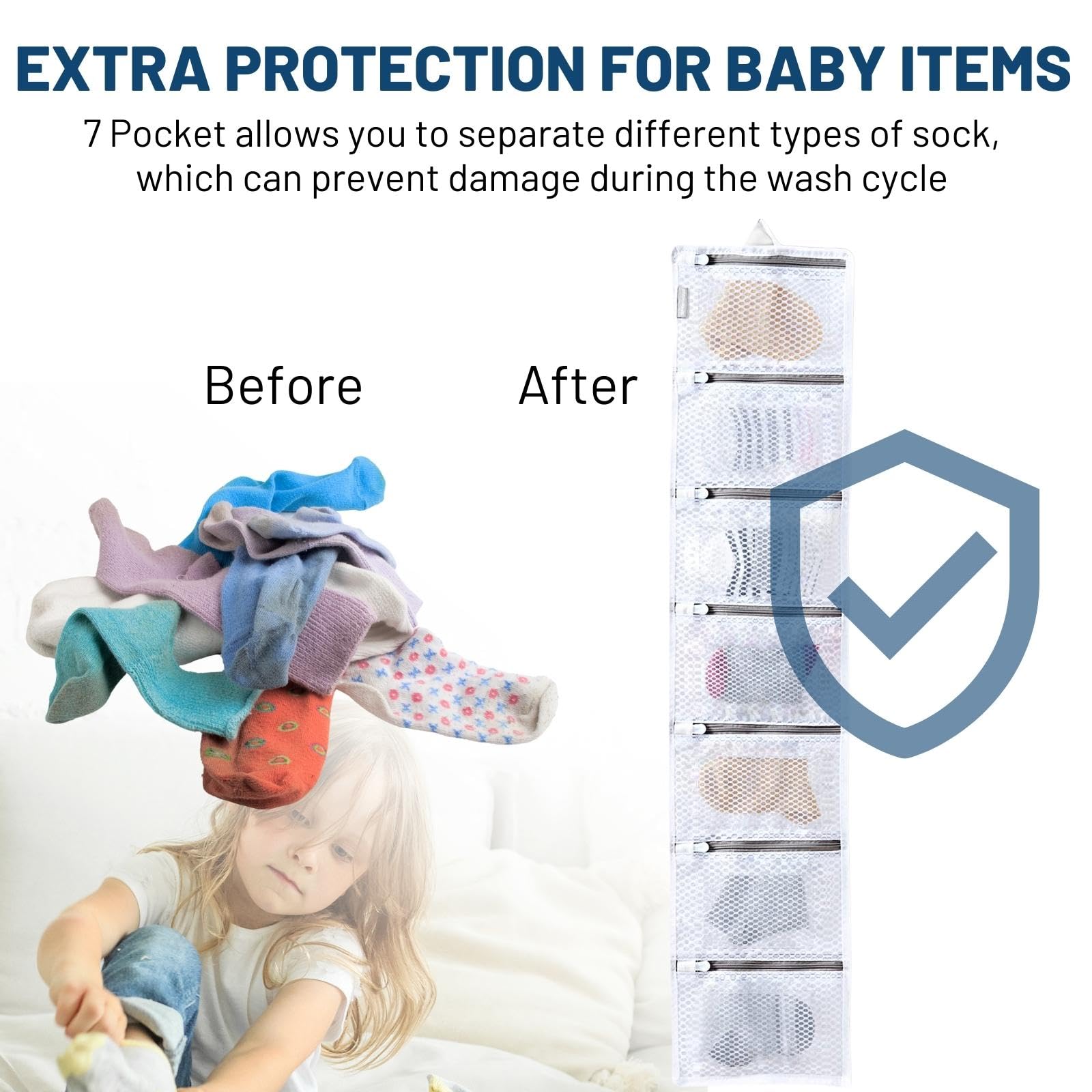 EXTRA PROTECTION FOR BABY ITEMS

7 Pocket allows you to separate different types of sock, which can prevent damage during the wash cycle

Before

After